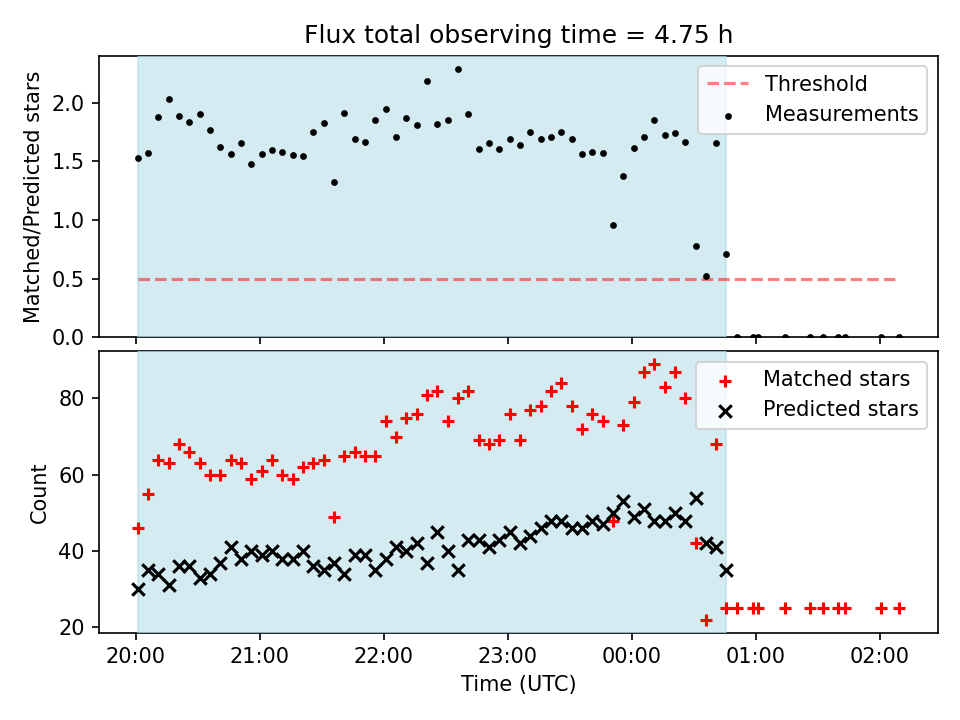 Flux total observing time = 4.75 h

Matched/Predicted stars

2.0
1.5
1.0
0.5
0.0

Threshold
Measurements

Count

80
60
40
20

Matched stars
Predicted stars

20:00
21:00
22:00
23:00
00:00
01:00
02:00

Time (UTC)